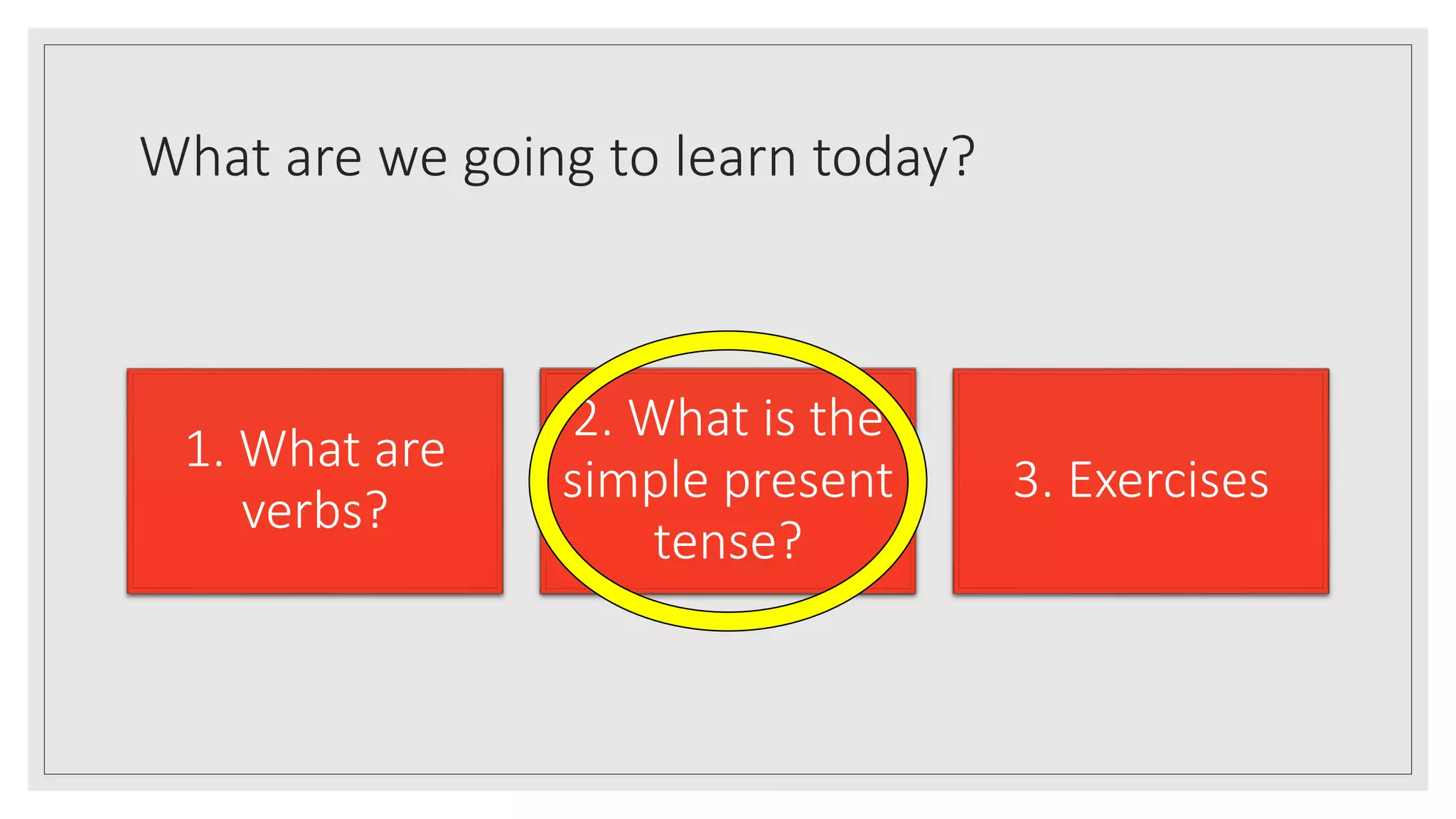 What are we going to learn today?

1. What are verbs?

2. What is the simple present tense?

3. Exercises